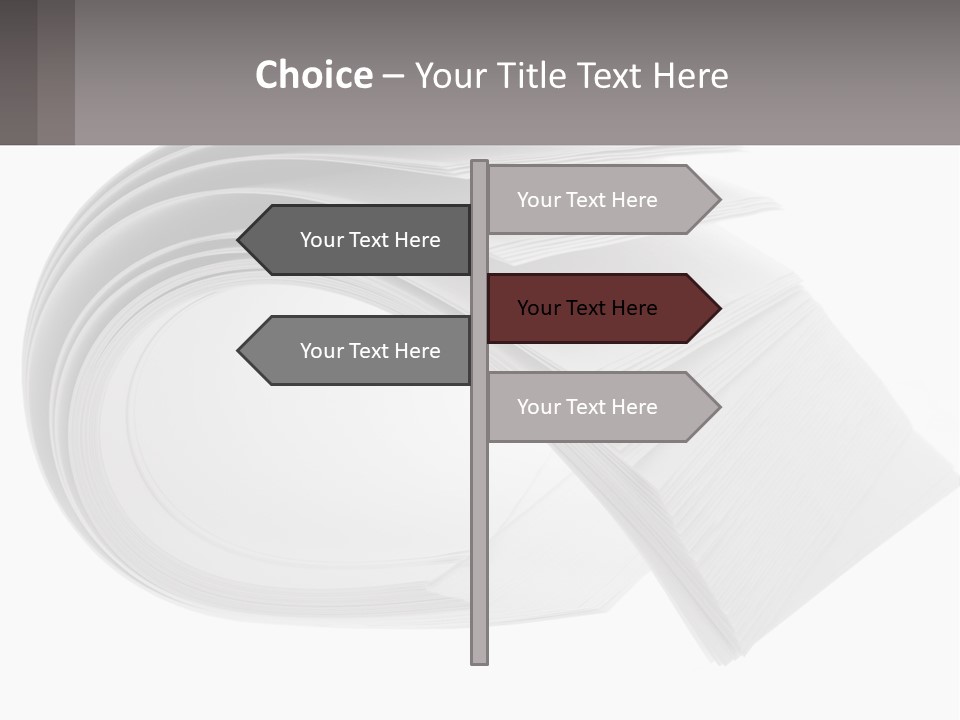 Choice – Your Title Text Here

Your Text Here

Your Text Here

Your Text Here

Your Text Here

Your Text Here